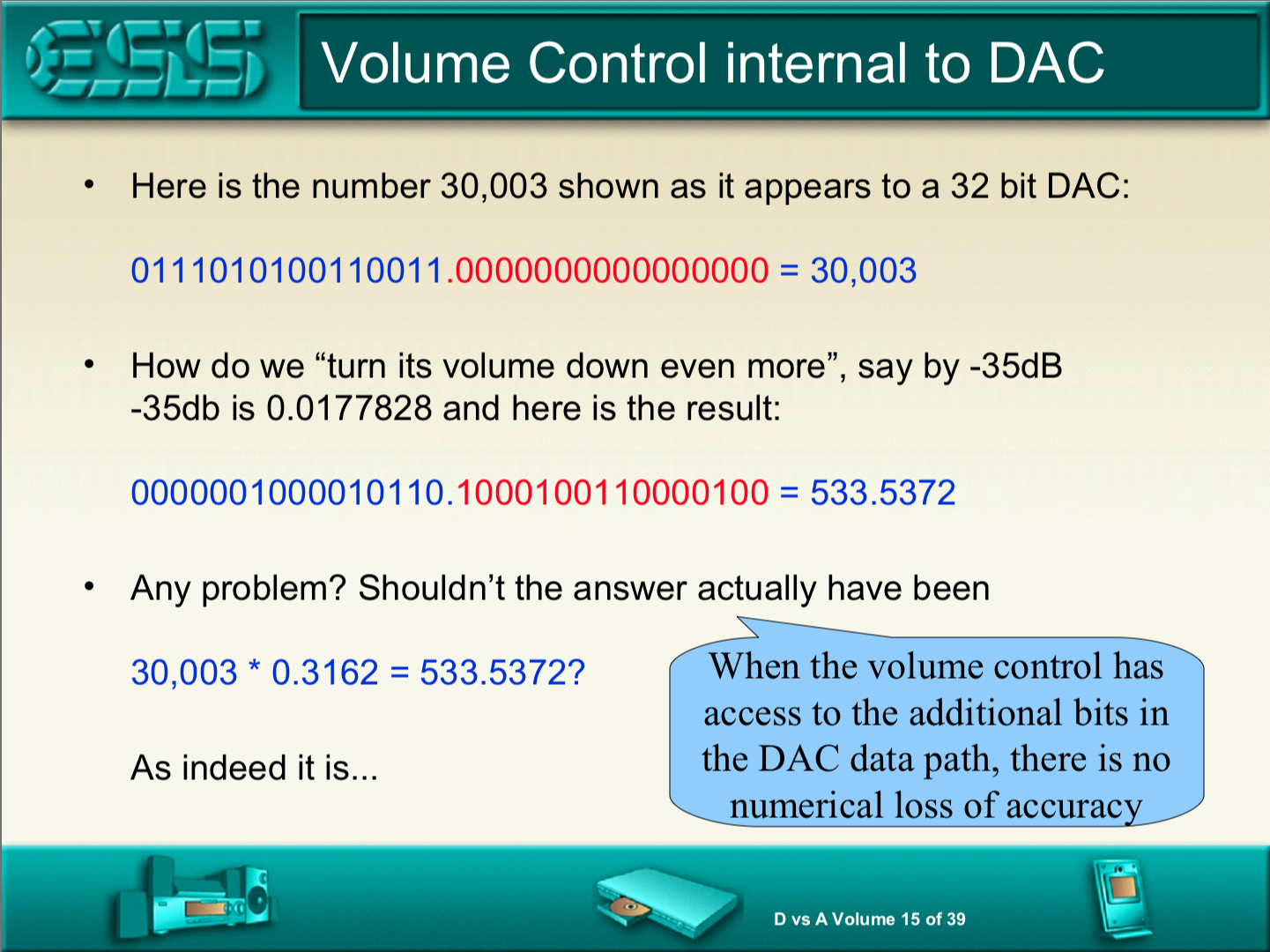 ESS

Volume Control internal to DAC

• Here is the number 30,003 shown as it appears to a 32 bit DAC:

0111010100110011.0000000000000000 = 30,003

• How do we “turn its volume down even more”, say by -35dB -35db is 0.0177828 and here is the result:

0000001000010110.1000100110000100 = 533.5372

• Any problem? Shouldn’t the answer actually have been

30,003 * 0.3162 = 533.5372?

As indeed it is...

When the volume control has access to the additional bits in the DAC data path, there is no numerical loss of accuracy

D vs A Volume 15 of 39